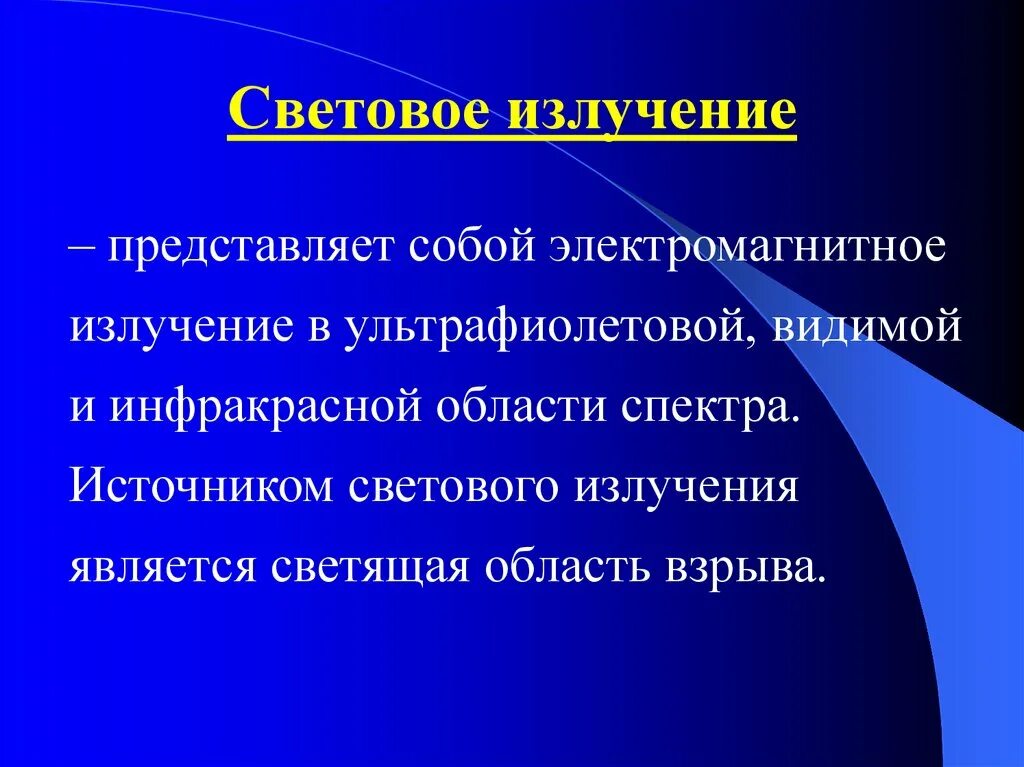 Световое излучение

– представляет собой электромагнитное излучение в ультрафиолетовой, видимой и инфракрасной области спектра. Источником светового излучения является светящая область взрыва.